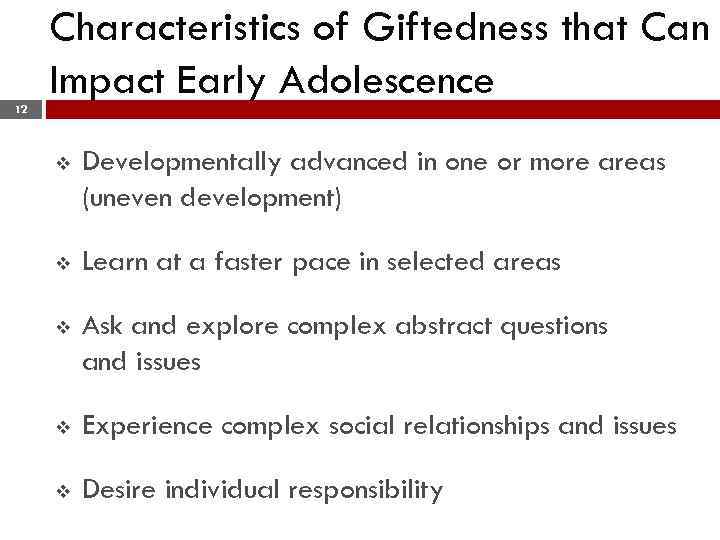 Characteristics of Giftedness that Can Impact Early Adolescence

12

❖ Developmentally advanced in one or more areas (uneven development)

❖ Learn at a faster pace in selected areas

❖ Ask and explore complex abstract questions and issues

❖ Experience complex social relationships and issues

❖ Desire individual responsibility